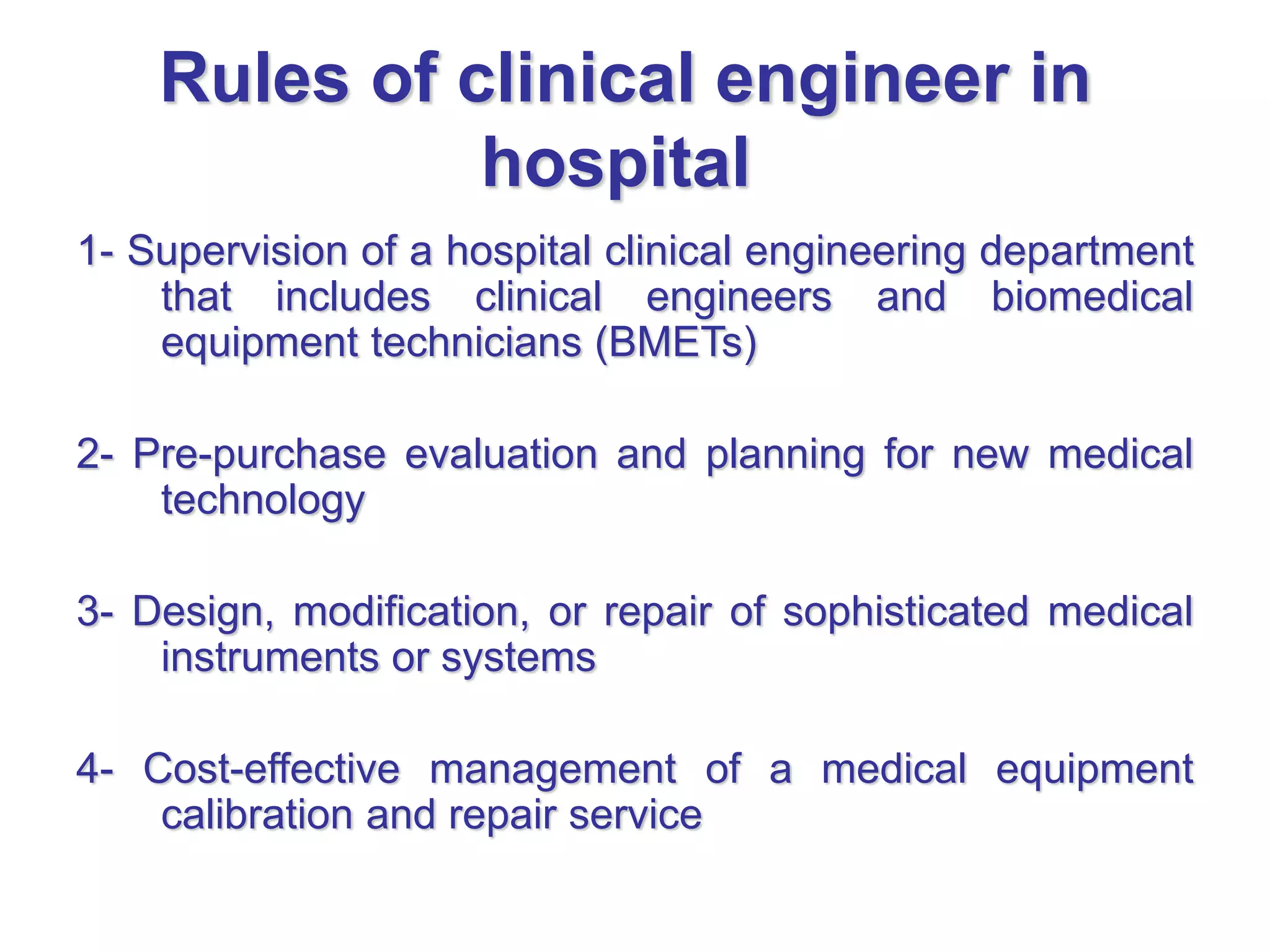 Rules of clinical engineer in hospital

1- Supervision of a hospital clinical engineering department that includes clinical engineers and biomedical equipment technicians (BMETs)

2- Pre-purchase evaluation and planning for new medical technology

3- Design, modification, or repair of sophisticated medical instruments or systems

4- Cost-effective management of a medical equipment calibration and repair service